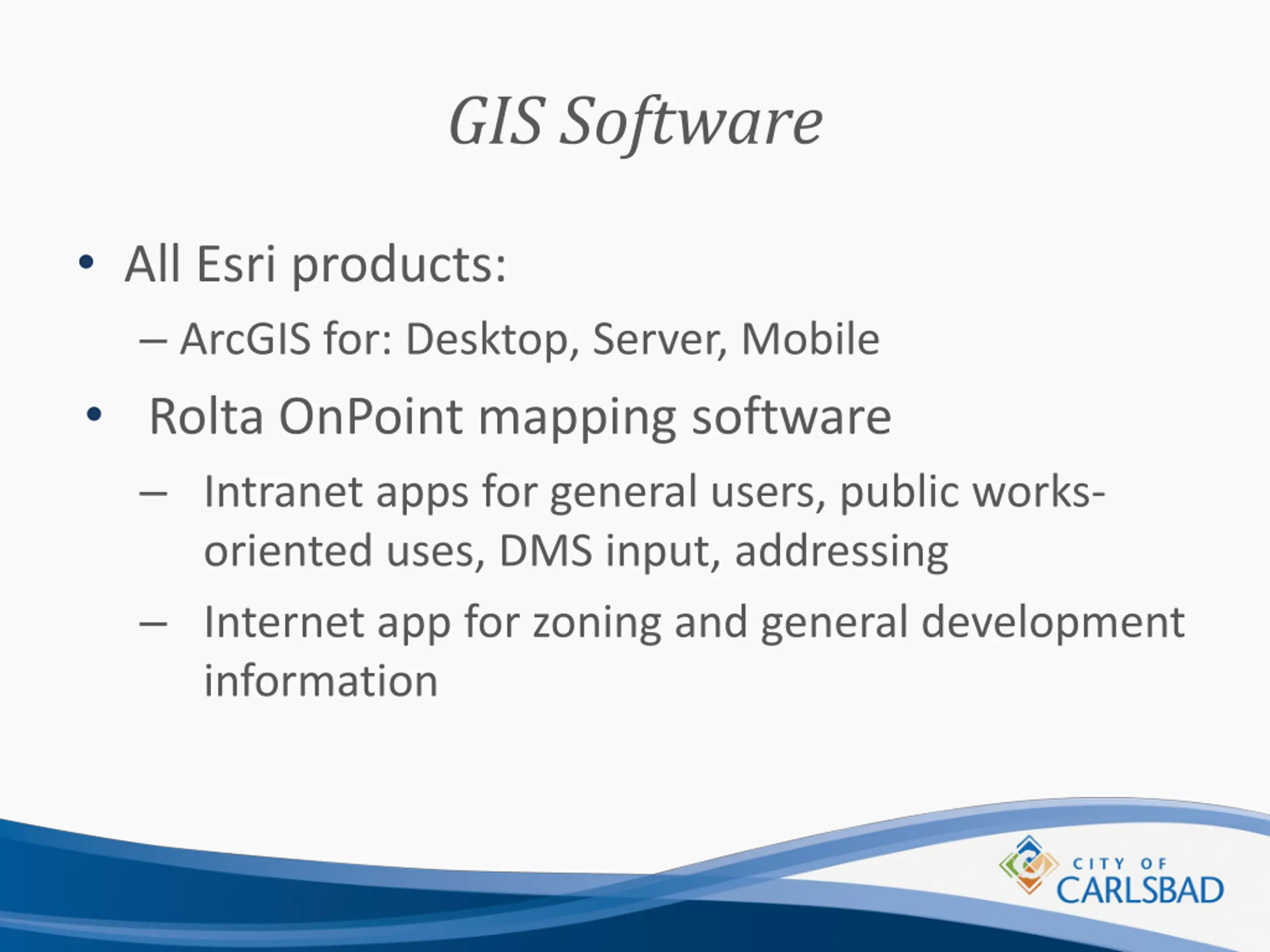 GIS Software

• All Esri products:

– ArcGIS for: Desktop, Server, Mobile

• Rolta OnPoint mapping software

– Intranet apps for general users, public works-oriented uses, DMS input, addressing

– Internet app for zoning and general development information

CITY OF CARLSBAD